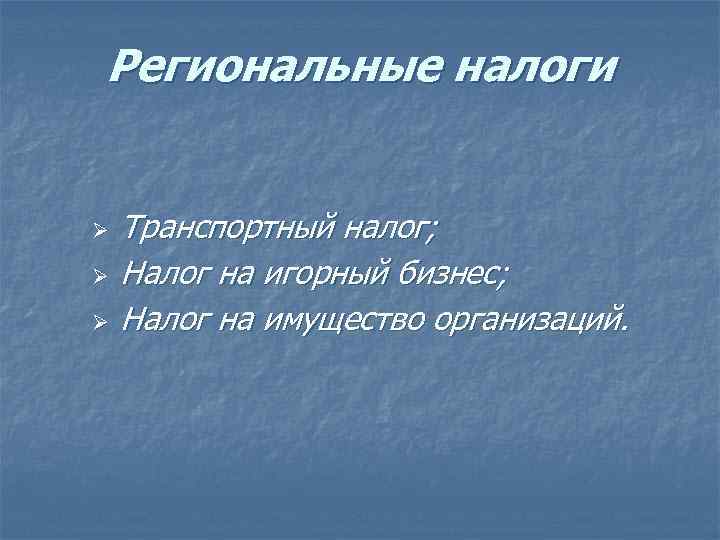 Региональные налоги

➢ Транспортный налог;
➢ Налог на игорный бизнес;
➢ Налог на имущество организаций.